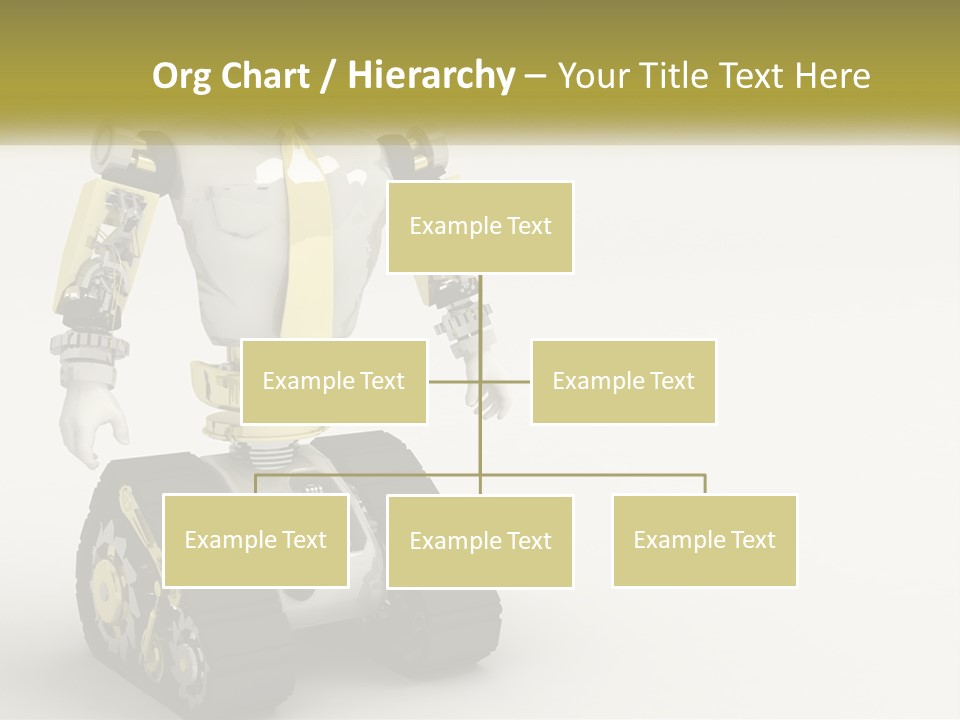 Org Chart / Hierarchy – Your Title Text Here

Example Text

Example Text

Example Text

Example Text

Example Text

Example Text